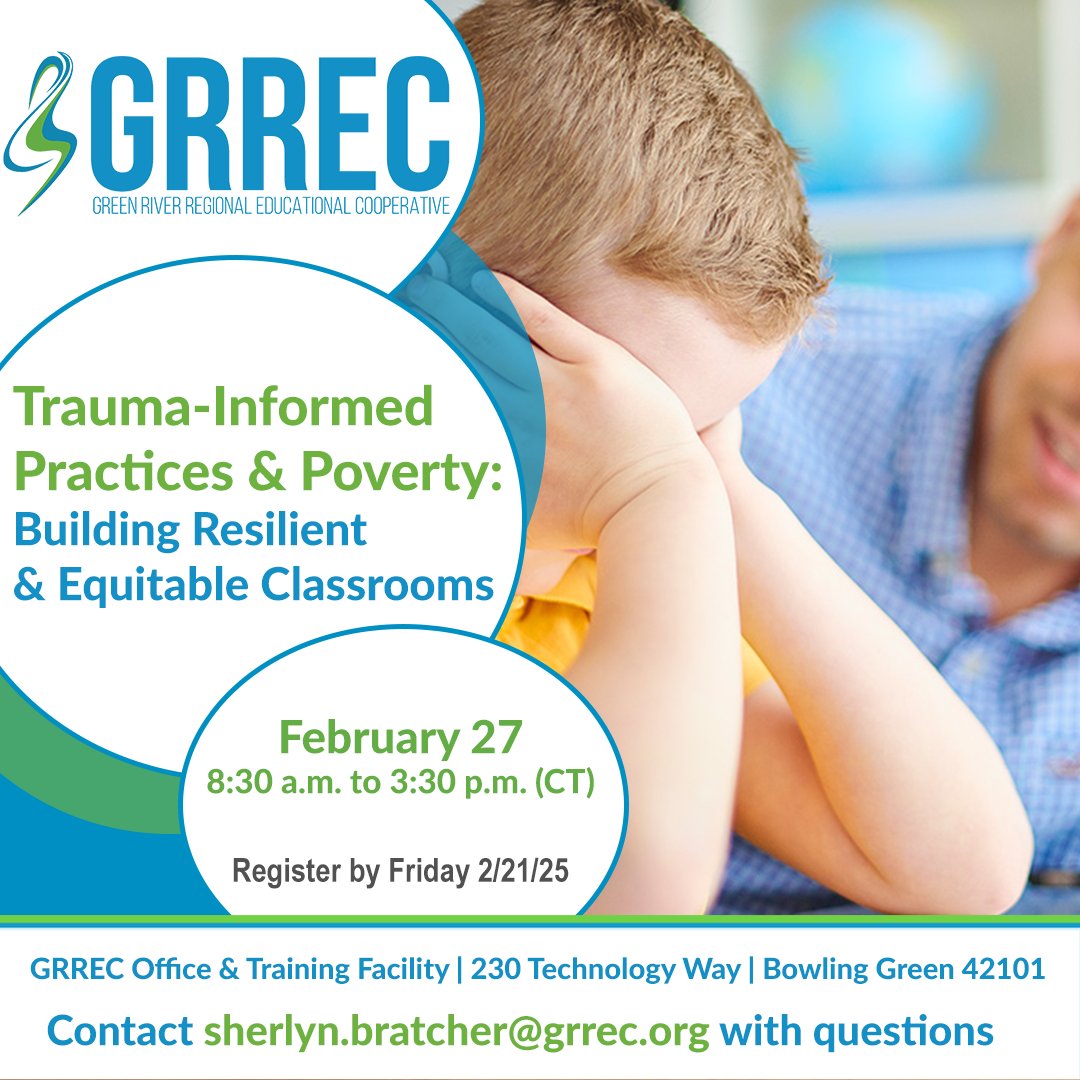 GRREC
GREEN RIVER REGIONAL EDUCATIONAL COOPERATIVE

Trauma-Informed Practices & Poverty: Building Resilient & Equitable Classrooms

February 27
8:30 a.m. to 3:30 p.m. (CT)

Register by Friday 2/21/25

GRREC Office & Training Facility | 230 Technology Way | Bowling Green 42101

Contact sherlyn.bratcher@grrec.org with questions